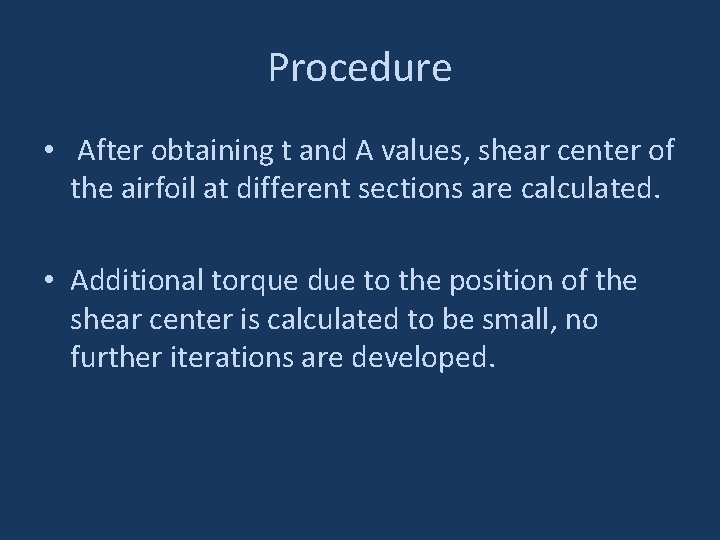 Procedure

• After obtaining t and A values, shear center of the airfoil at different sections are calculated.

• Additional torque due to the position of the shear center is calculated to be small, no further iterations are developed.